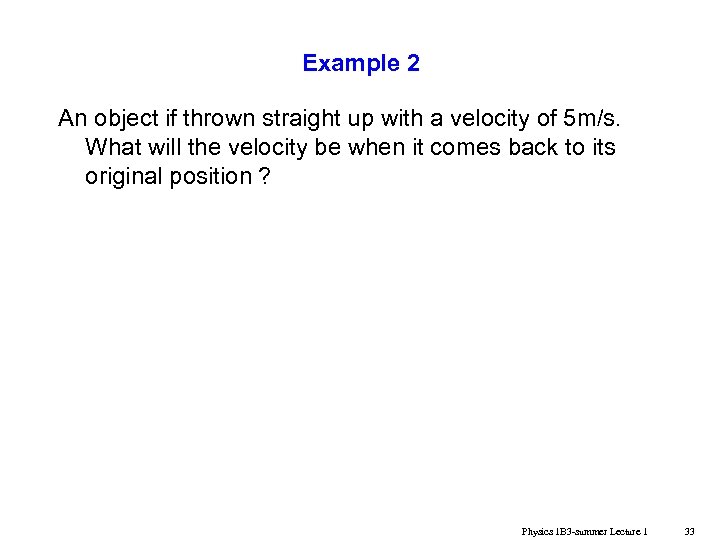 Example 2

An object if thrown straight up with a velocity of 5m/s. What will the velocity be when it comes back to its original position ?

Physics 1B3-summer Lecture 1 33